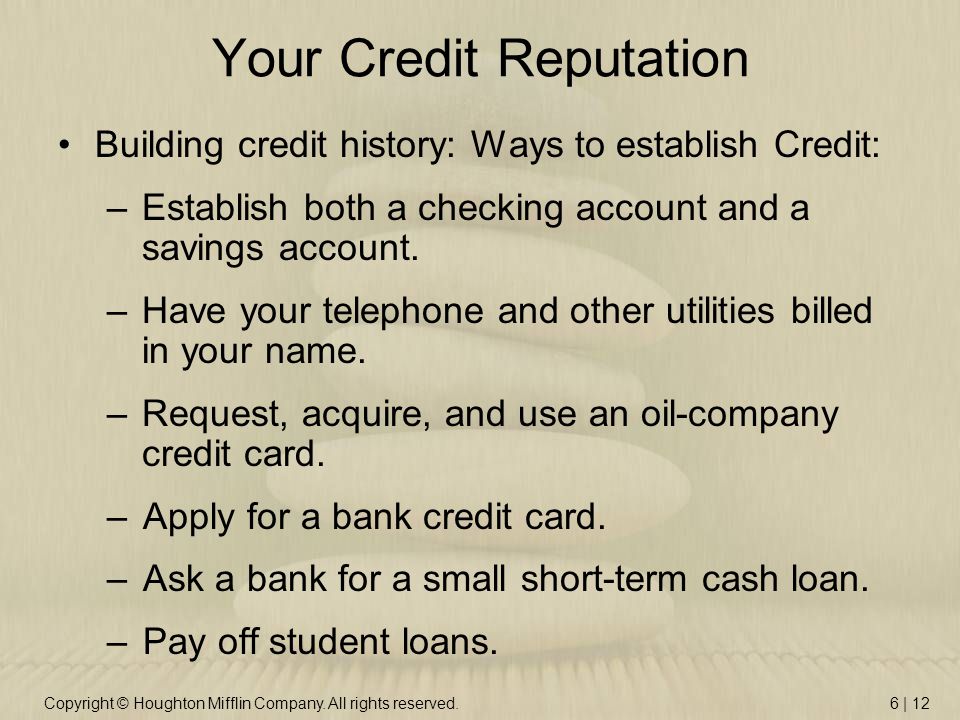 Your Credit Reputation

• Building credit history: Ways to establish Credit:

– Establish both a checking account and a savings account.

– Have your telephone and other utilities billed in your name.

– Request, acquire, and use an oil-company credit card.

– Apply for a bank credit card.

– Ask a bank for a small short-term cash loan.

– Pay off student loans.

Copyright © Houghton Mifflin Company. All rights reserved.

6 | 12